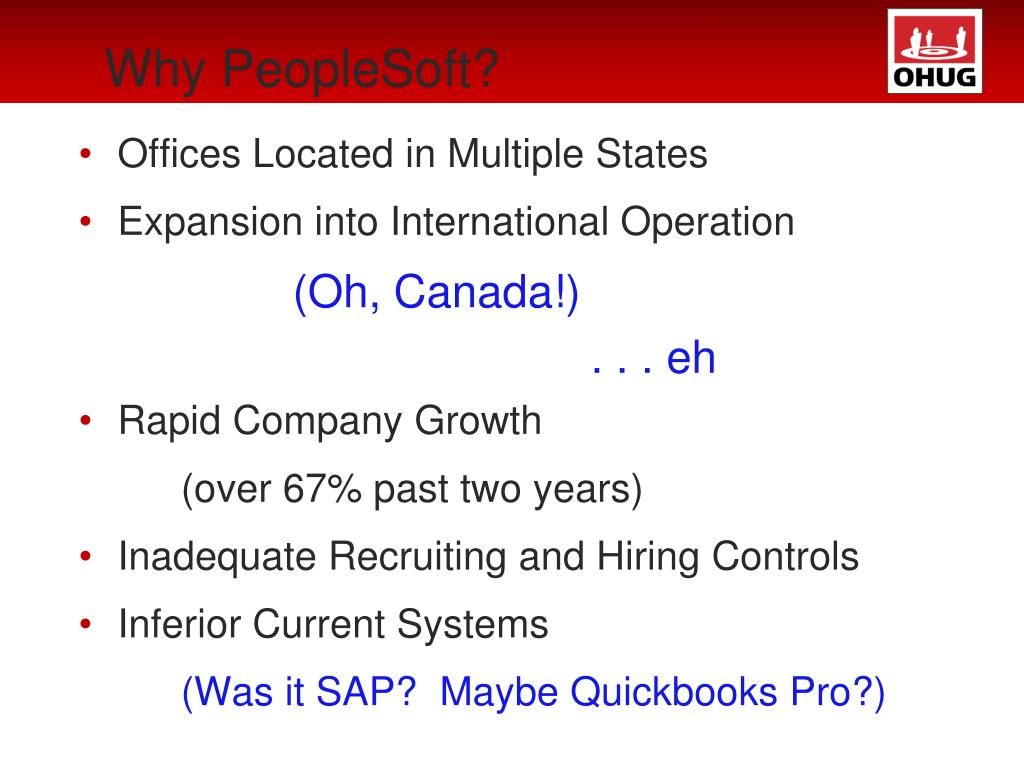 Why PeopleSoft?

OHUG

• Offices Located in Multiple States
• Expansion into International Operation

(Oh, Canada!)

. . . eh

• Rapid Company Growth

(over 67% past two years)

• Inadequate Recruiting and Hiring Controls
• Inferior Current Systems

(Was it SAP? Maybe Quickbooks Pro?)